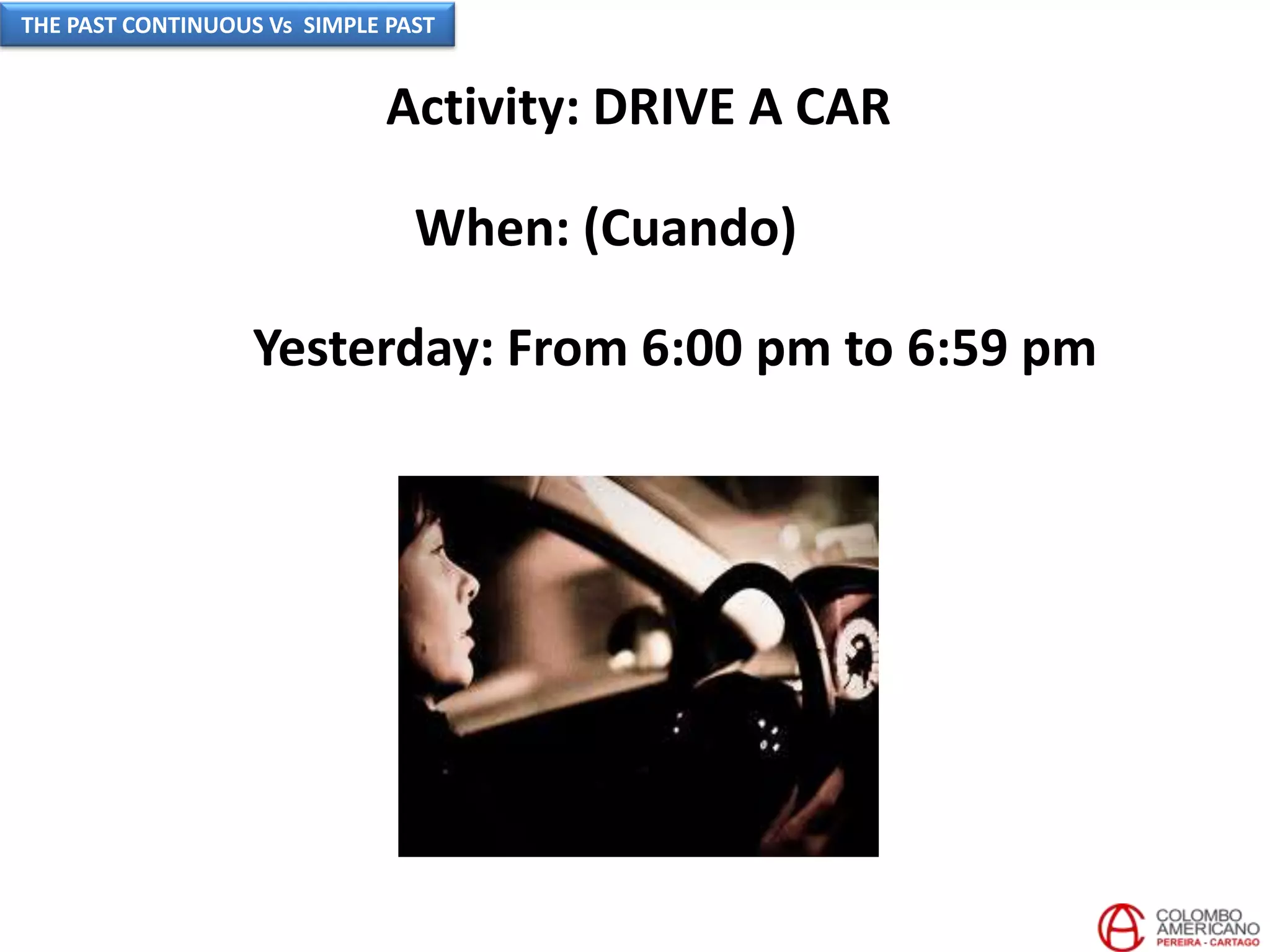 THE PAST CONTINUOUS Vs SIMPLE PAST

Activity: DRIVE A CAR

When: (Cuando)

Yesterday: From 6:00 pm to 6:59 pm

COLOMBO AMERICANO
PEREIRA - CARTAGO